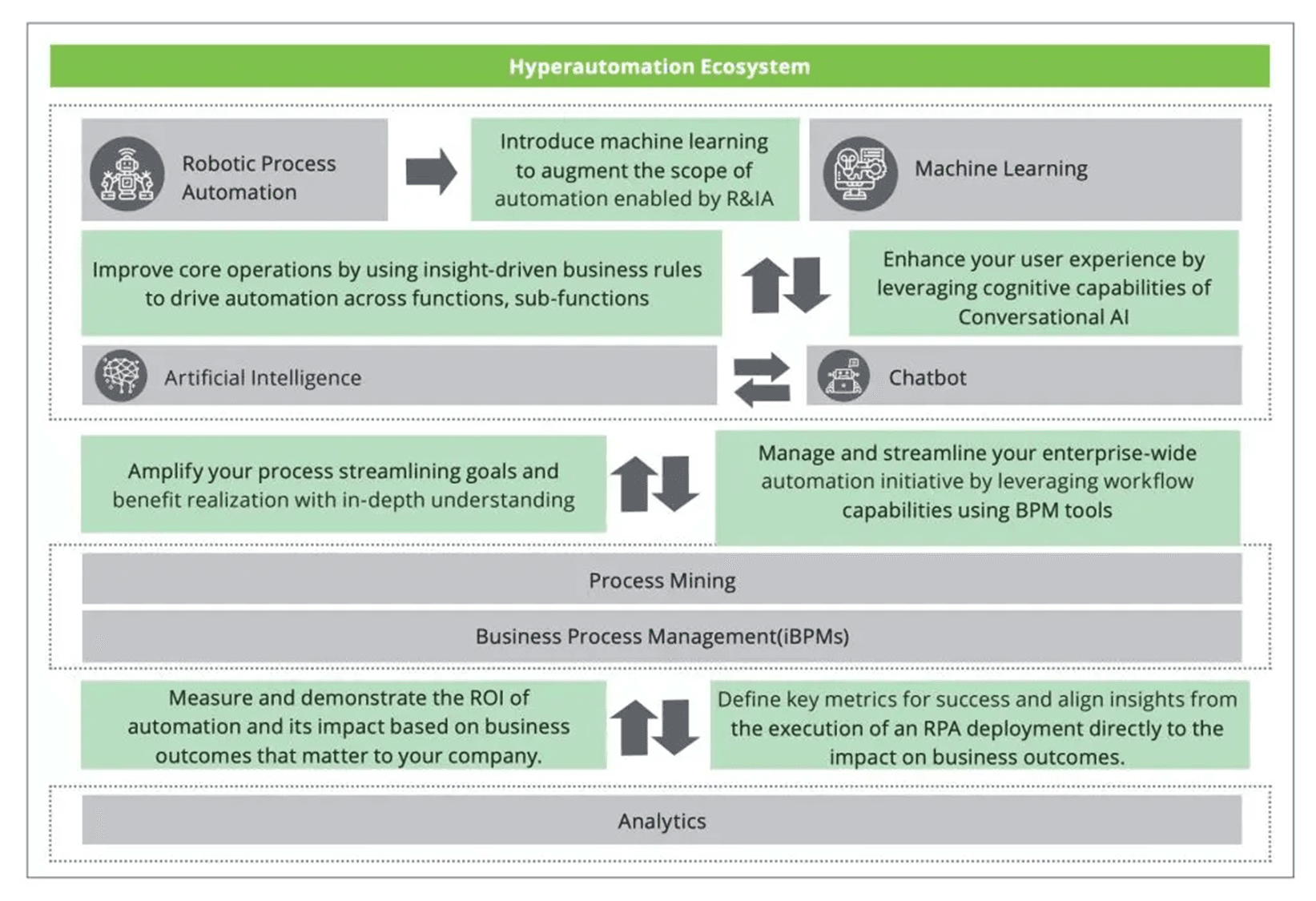 Hyperautomation Ecosystem

Robotic Process Automation

Introduce machine learning to augment the scope of automation enabled by R&IA

Machine Learning

Improve core operations by using insight-driven business rules to drive automation across functions, sub-functions

Enhance your user experience by leveraging cognitive capabilities of Conversational AI

Artificial Intelligence

Chatbot

Amplify your process streamlining goals and benefit realization with in-depth understanding

Manage and streamline your enterprise-wide automation initiative by leveraging workflow capabilities using BPM tools

Process Mining

Business Process Management(iBPMs)

Measure and demonstrate the ROI of automation and its impact based on business outcomes that matter to your company.

Define key metrics for success and align insights from the execution of an RPA deployment directly to the impact on business outcomes.

Analytics